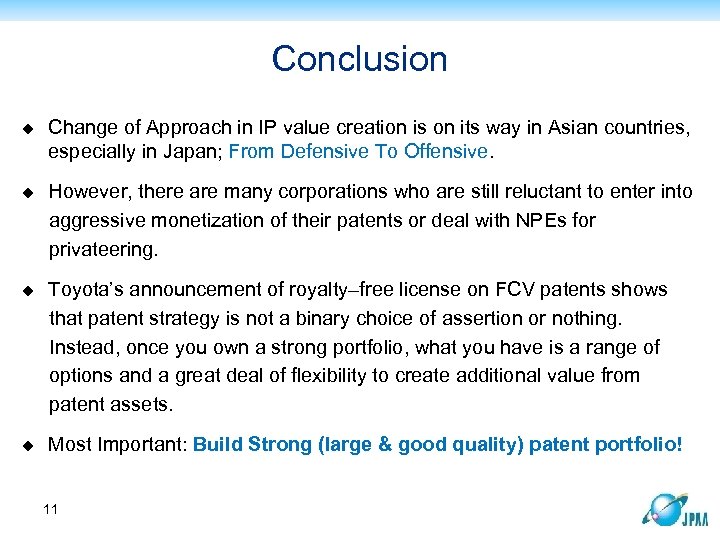 Conclusion

◆ Change of Approach in IP value creation is on its way in Asian countries, especially in Japan; From Defensive To Offensive.

◆ However, there are many corporations who are still reluctant to enter into aggressive monetization of their patents or deal with NPEs for privateering.

◆ Toyota's announcement of royalty–free license on FCV patents shows that patent strategy is not a binary choice of assertion or nothing. Instead, once you own a strong portfolio, what you have is a range of options and a great deal of flexibility to create additional value from patent assets.

◆ Most Important: Build Strong (large & good quality) patent portfolio!

11

JPAA